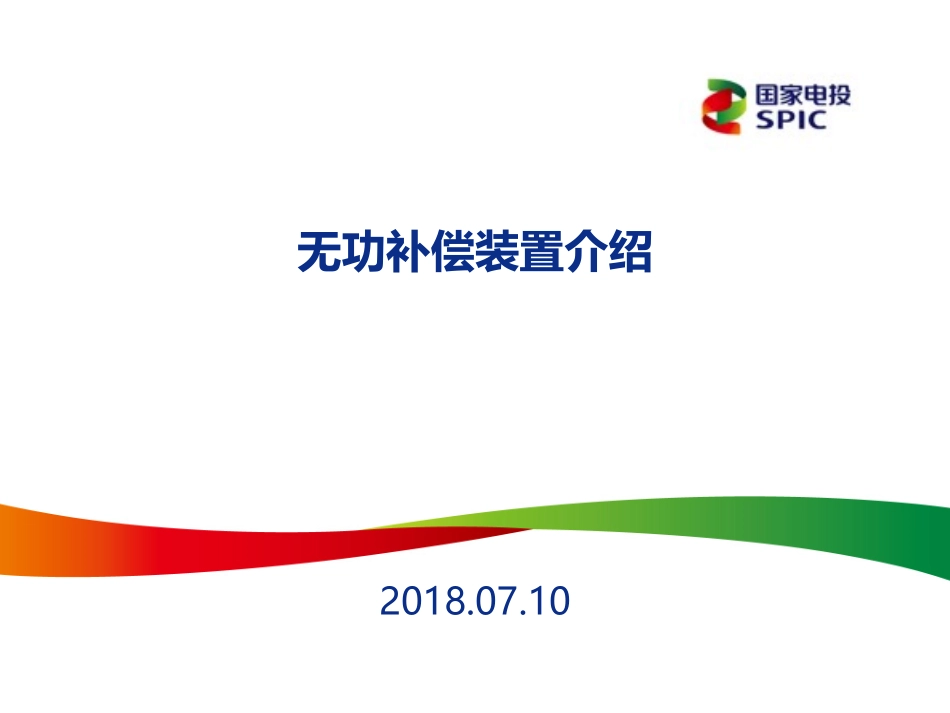 国家电投
SPIC

无功补偿装置介绍

2018.07.10